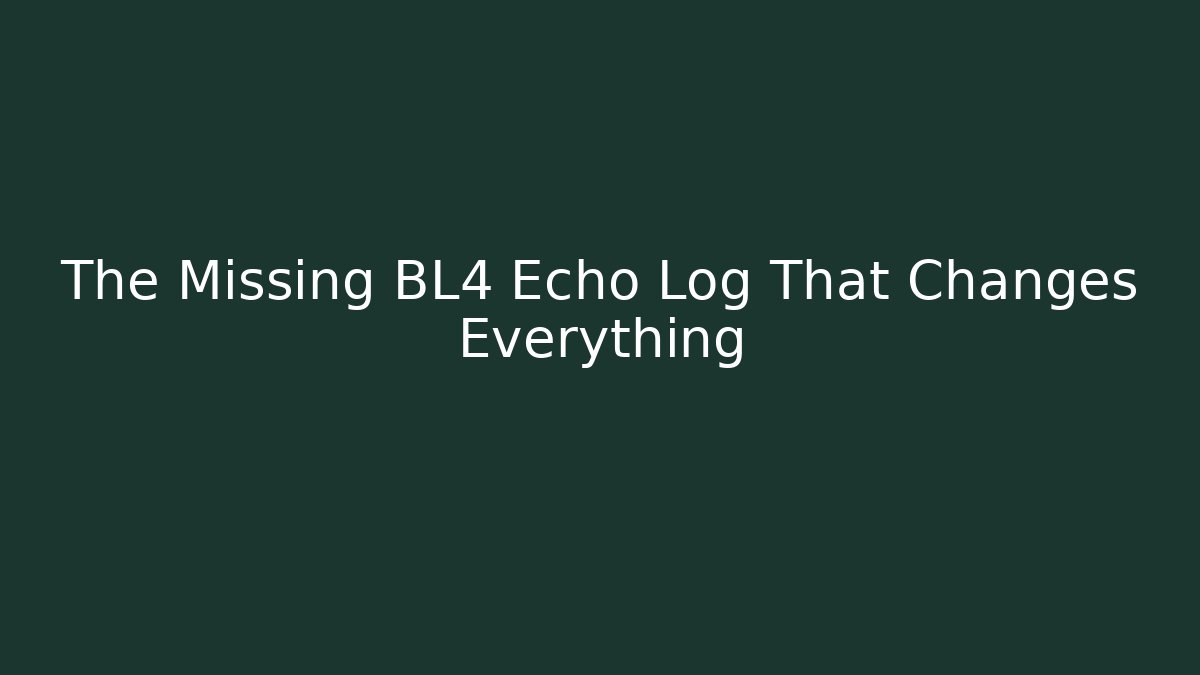 The Missing BL4 Echo Log That Changes Everything